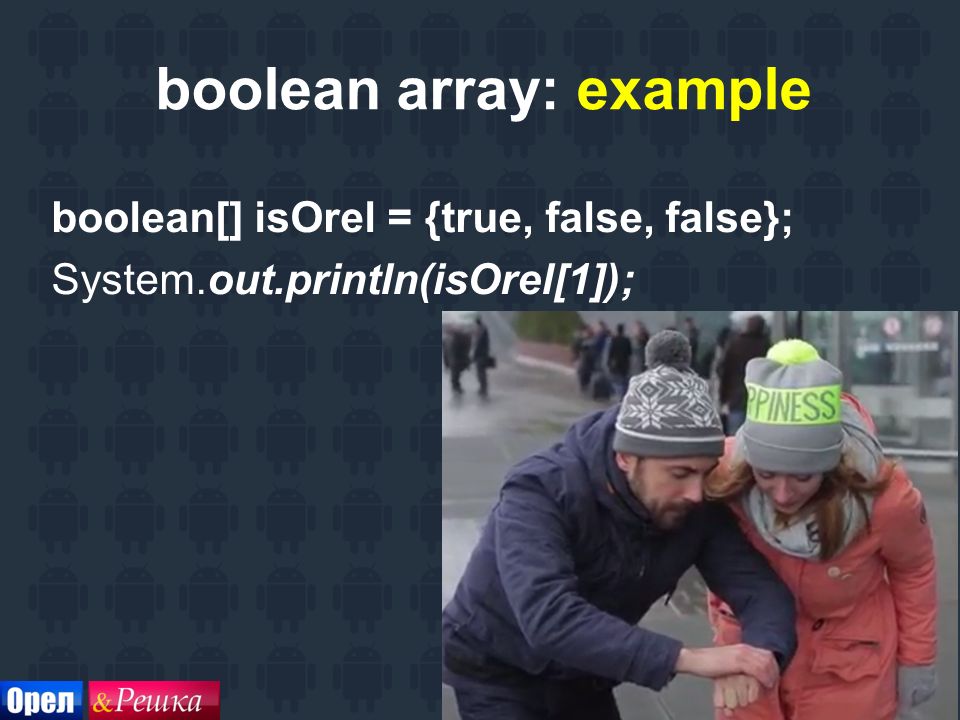 boolean array: example

boolean[] isOrel = {true, false, false};
System.out.println(isOrel[1]);

PPINESS

Орел &Решка